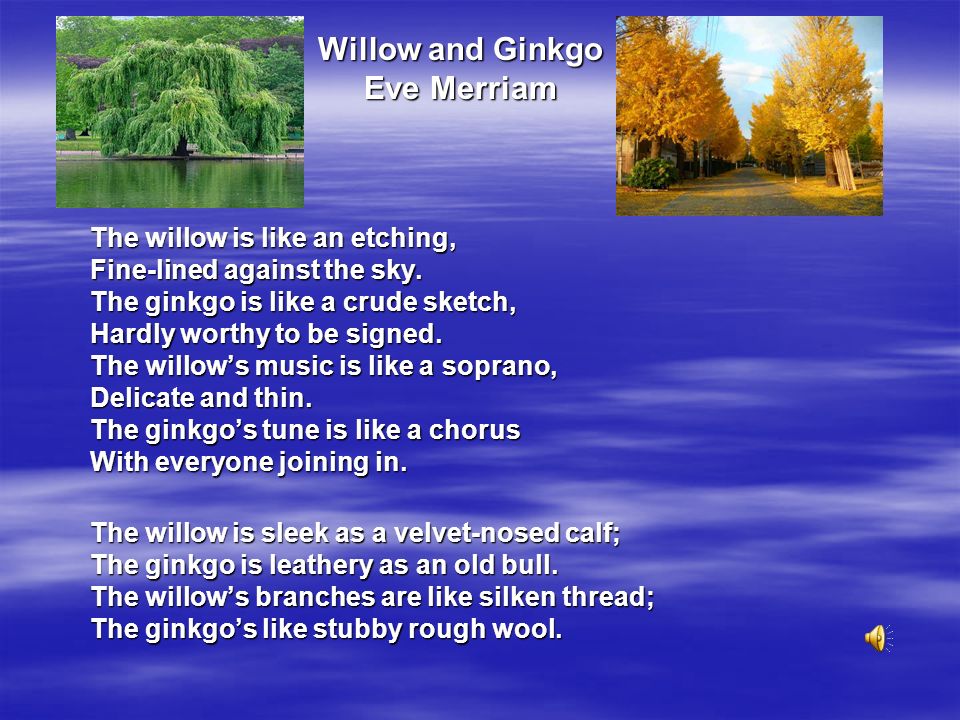 Willow and Ginkgo
Eve Merriam

The willow is like an etching,
Fine-lined against the sky.
The ginkgo is like a crude sketch,
Hardly worthy to be signed.
The willow's music is like a soprano,
Delicate and thin.
The ginkgo's tune is like a chorus
With everyone joining in.

The willow is sleek as a velvet-nosed calf;
The ginkgo is leathery as an old bull.
The willow's branches are like silken thread;
The ginkgo's like stubby rough wool.